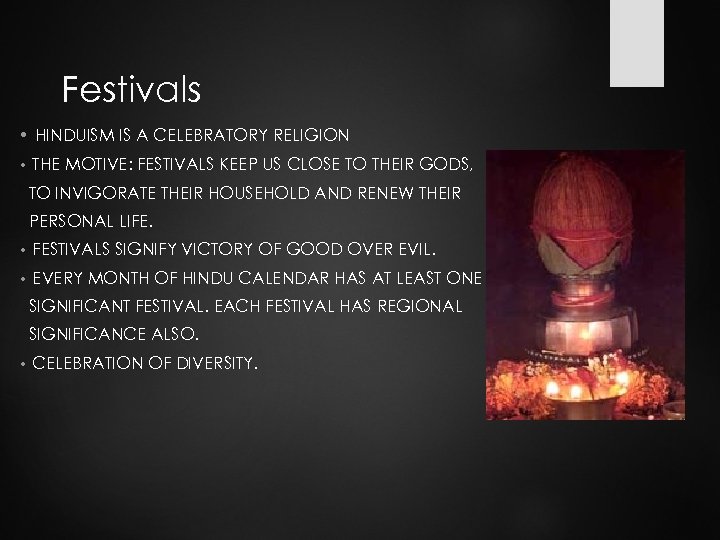 Festivals

• HINDUISM IS A CELEBRATORY RELIGION
• THE MOTIVE: FESTIVALS KEEP US CLOSE TO THEIR GODS, TO INVIGORATE THEIR HOUSEHOLD AND RENEW THEIR PERSONAL LIFE.
• FESTIVALS SIGNIFY VICTORY OF GOOD OVER EVIL.
• EVERY MONTH OF HINDU CALENDAR HAS AT LEAST ONE SIGNIFICANT FESTIVAL. EACH FESTIVAL HAS REGIONAL SIGNIFICANCE ALSO.
• CELEBRATION OF DIVERSITY.